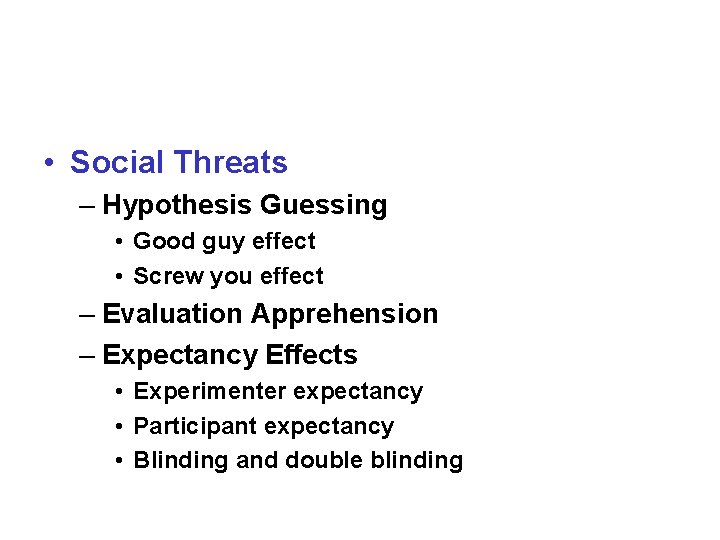 • Social Threats
– Hypothesis Guessing
• Good guy effect
• Screw you effect
– Evaluation Apprehension
– Expectancy Effects
• Experimenter expectancy
• Participant expectancy
• Blinding and double blinding